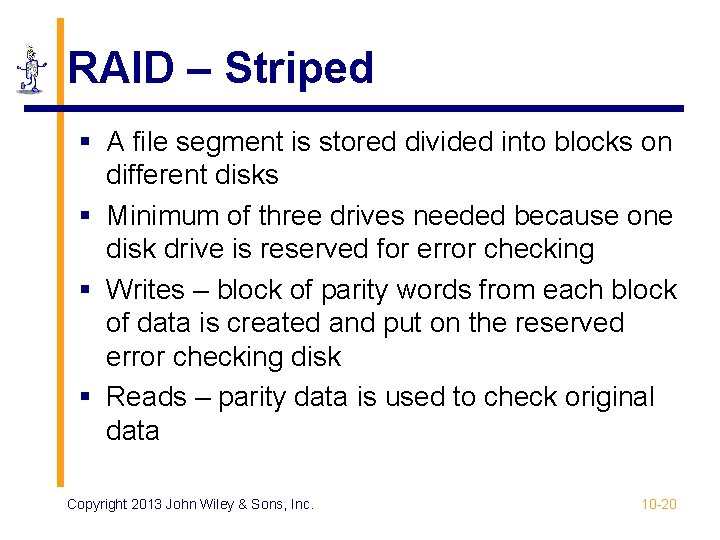 RAID – Striped

▪ A file segment is stored divided into blocks on different disks

▪ Minimum of three drives needed because one disk drive is reserved for error checking

▪ Writes – block of parity words from each block of data is created and put on the reserved error checking disk

▪ Reads – parity data is used to check original data

Copyright 2013 John Wiley & Sons, Inc.

10-20